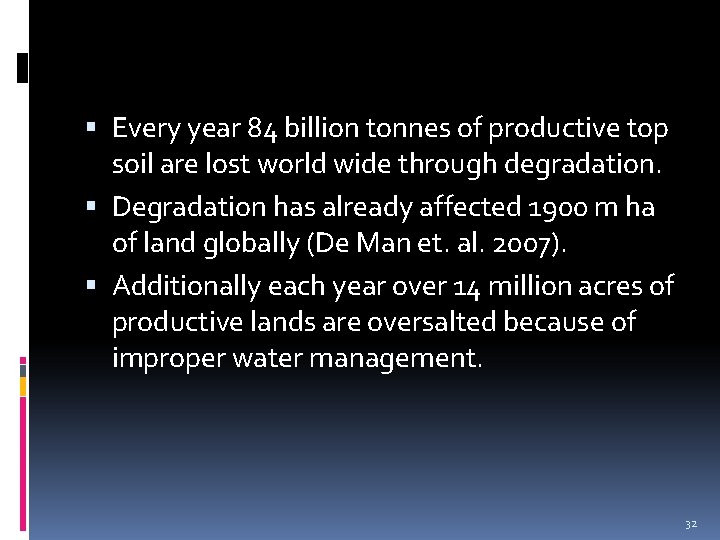 ▪ Every year 84 billion tonnes of productive top soil are lost world wide through degradation.

▪ Degradation has already affected 1900 m ha of land globally (De Man et. al. 2007).

▪ Additionally each year over 14 million acres of productive lands are oversalted because of improper water management.

32